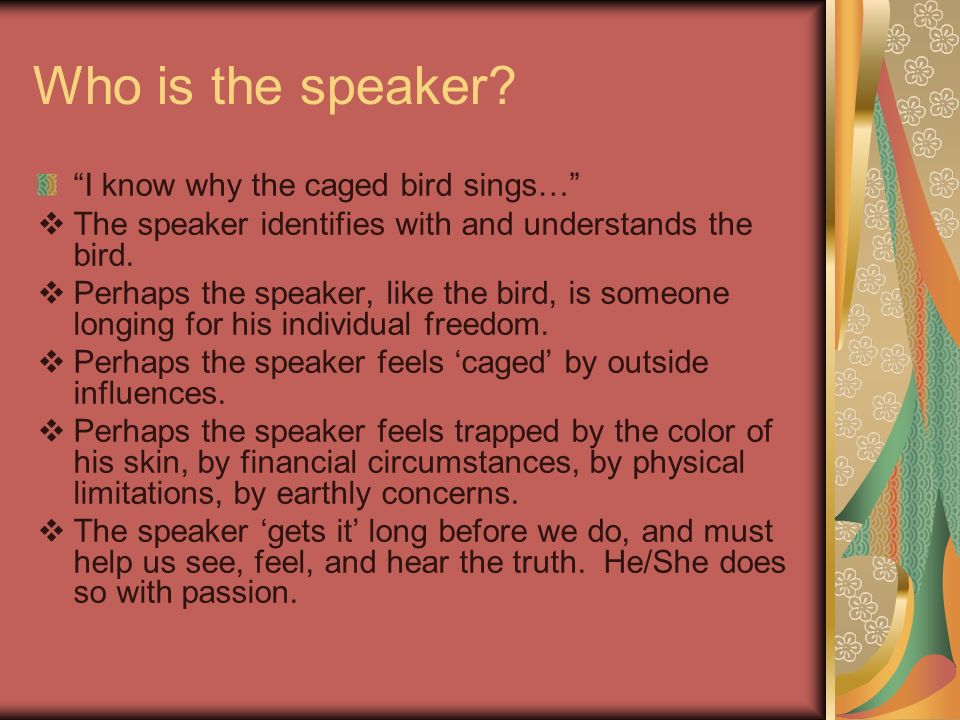 Who is the speaker?

“I know why the caged bird sings…”

❖ The speaker identifies with and understands the bird.

❖ Perhaps the speaker, like the bird, is someone longing for his individual freedom.

❖ Perhaps the speaker feels ‘caged’ by outside influences.

❖ Perhaps the speaker feels trapped by the color of his skin, by financial circumstances, by physical limitations, by earthly concerns.

❖ The speaker ‘gets it’ long before we do, and must help us see, feel, and hear the truth. He/She does so with passion.